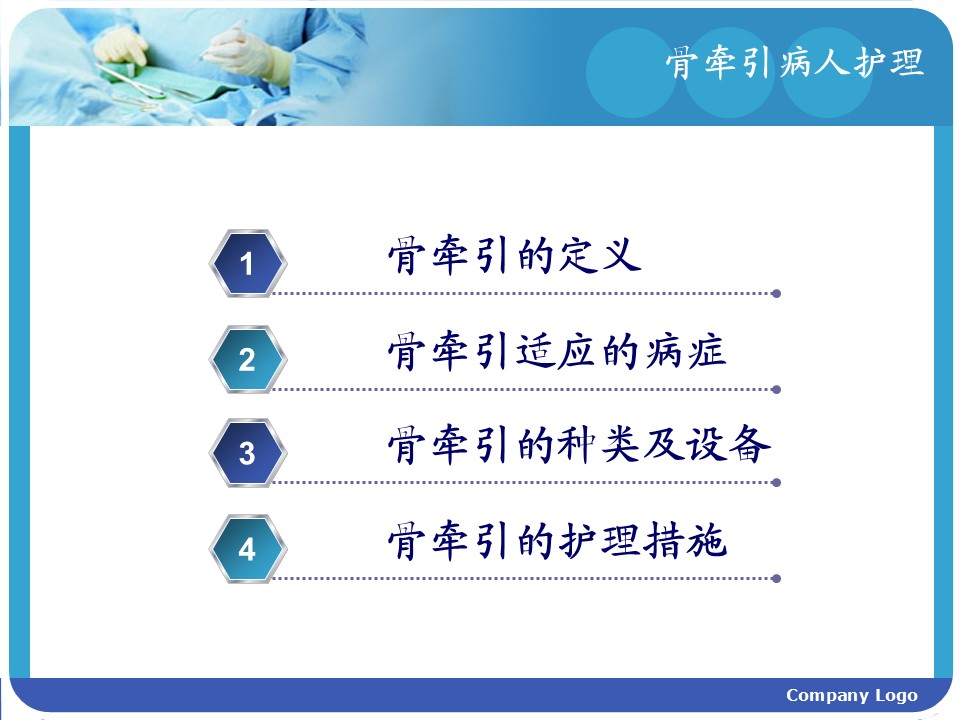 骨牵引病人护理

1 骨牵引的定义

2 骨牵引适应的病症

3 骨牵引的种类及设备

4 骨牵引的护理措施

Company Logo